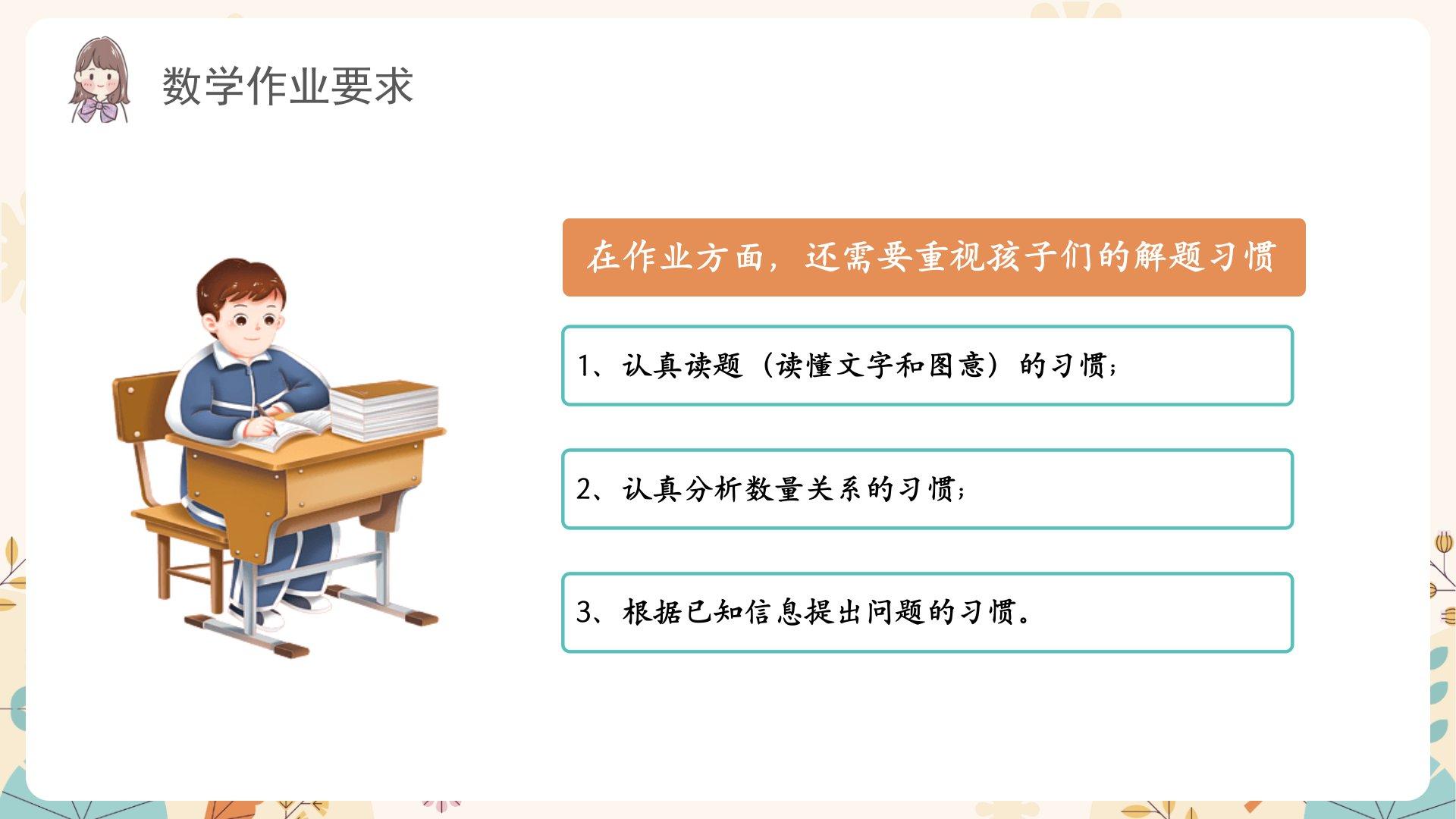 数学作业要求

在作业方面，还需要重视孩子们的解题习惯

1、认真读题（读懂文字和图意）的习惯；

2、认真分析数量关系的习惯；

3、根据已知信息提出问题的习惯。